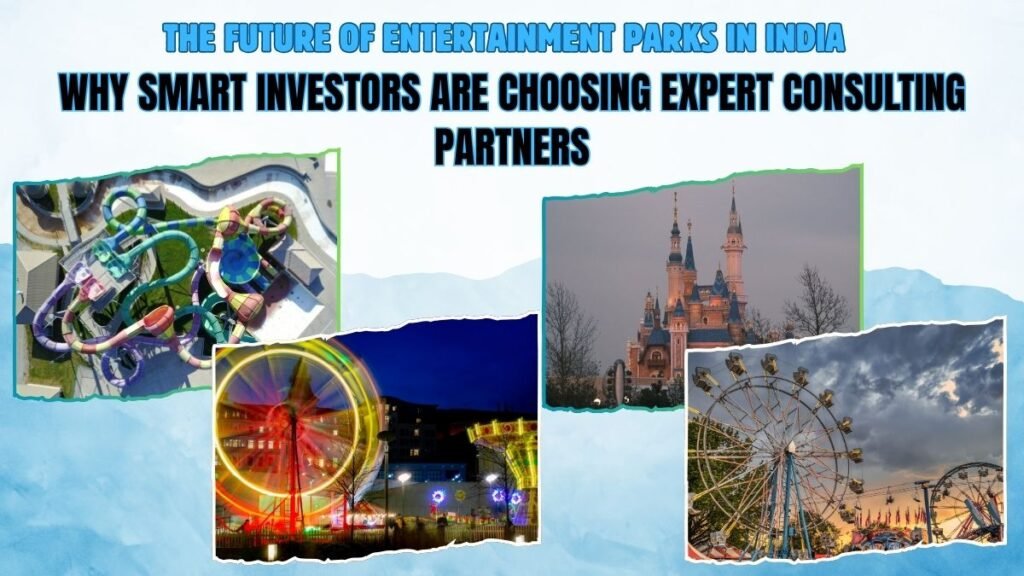 THE FUTURE OF ENTERTAINMENT PARKS IN INDIA
WHY SMART INVESTORS ARE CHOOSING EXPERT CONSULTING PARTNERS